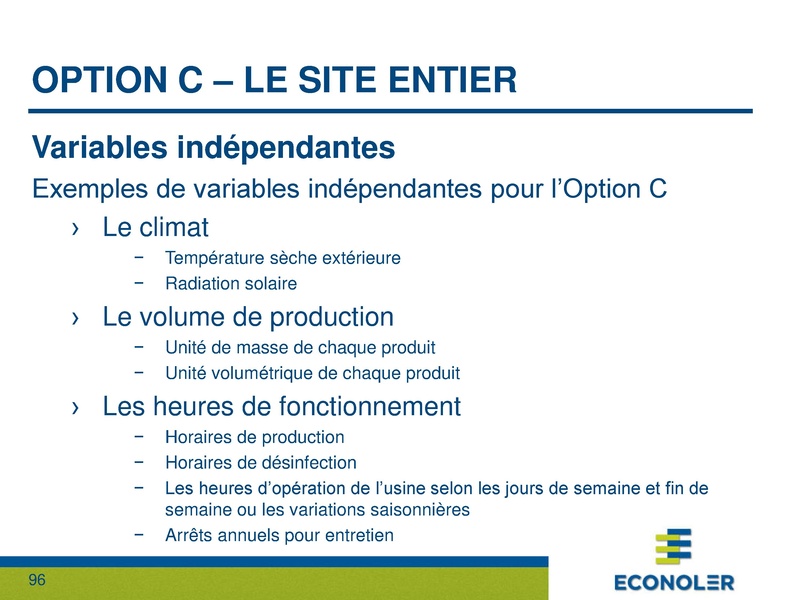 OPTION C – LE SITE ENTIER

Variables indépendantes

Exemples de variables indépendantes pour l'Option C

› Le climat
  − Température sèche extérieure
  − Radiation solaire
› Le volume de production
  − Unité de masse de chaque produit
  − Unité volumétrique de chaque produit
› Les heures de fonctionnement
  − Horaires de production
  − Horaires de désinfection
  − Les heures d'opération de l'usine selon les jours de semaine et fin de semaine ou les variations saisonnières
  − Arrêts annuels pour entretien

96

ECONOLER